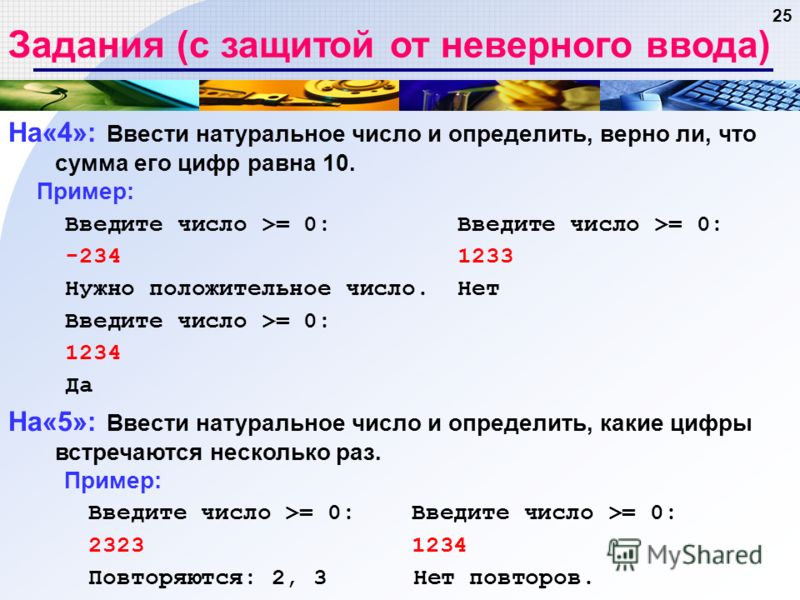 25

Задания (с защитой от неверного ввода)

На«4»: Ввести натуральное число и определить, верно ли, что сумма его цифр равна 10.

Пример:

Введите число >= 0:
-234
Нужно положительное число.
Введите число >= 0:
1234
Да

Введите число >= 0:
1233
Нет

На«5»: Ввести натуральное число и определить, какие цифры встречаются несколько раз.

Пример:

Введите число >= 0:
2323
Повторяются: 2, 3

Введите число >= 0:
1234
Нет повторов.

MyShared